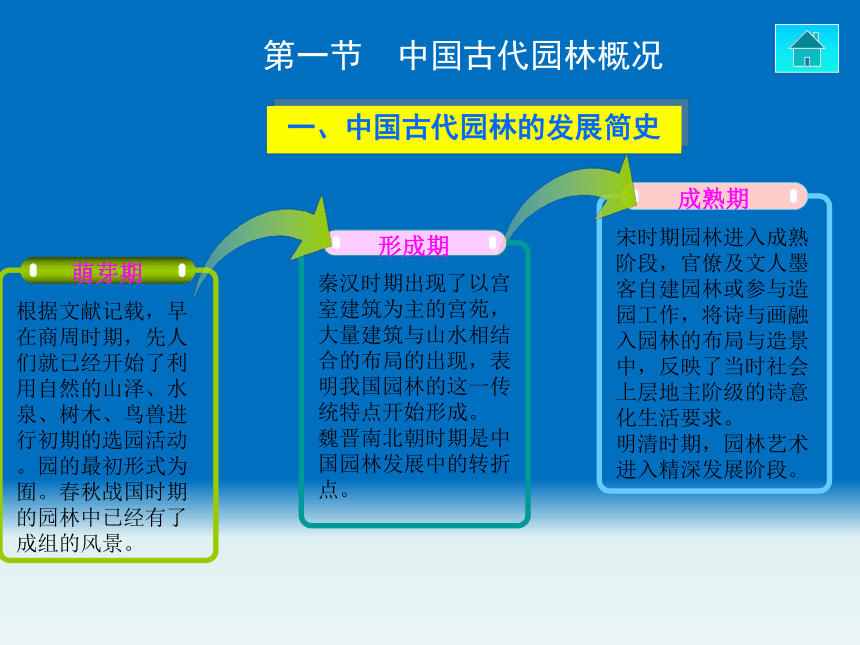 第一节　中国古代园林概况

一、中国古代园林的发展简史

萌芽期

根据文献记载，早在商周时期，先人们就已经开始了利用自然的山泽、水泉、树木、鸟兽进行初期的选园活动。园的最初形式为囿。春秋战国时期的园林中已经有了成组的风景。

形成期

秦汉时期出现了以宫室建筑为主的宫苑，大量建筑与山水相结合的布局的出现，表明我国园林的这一传统特点开始形成。
魏晋南北朝时期是中国园林发展中的转折点。

成熟期

宋时期园林进入成熟阶段，官僚及文人墨客自建园林或参与造园工作，将诗与画融入园林的布局与造景中，反映了当时社会上层地主阶级的诗意化生活要求。
明清时期，园林艺术进入精深发展阶段。